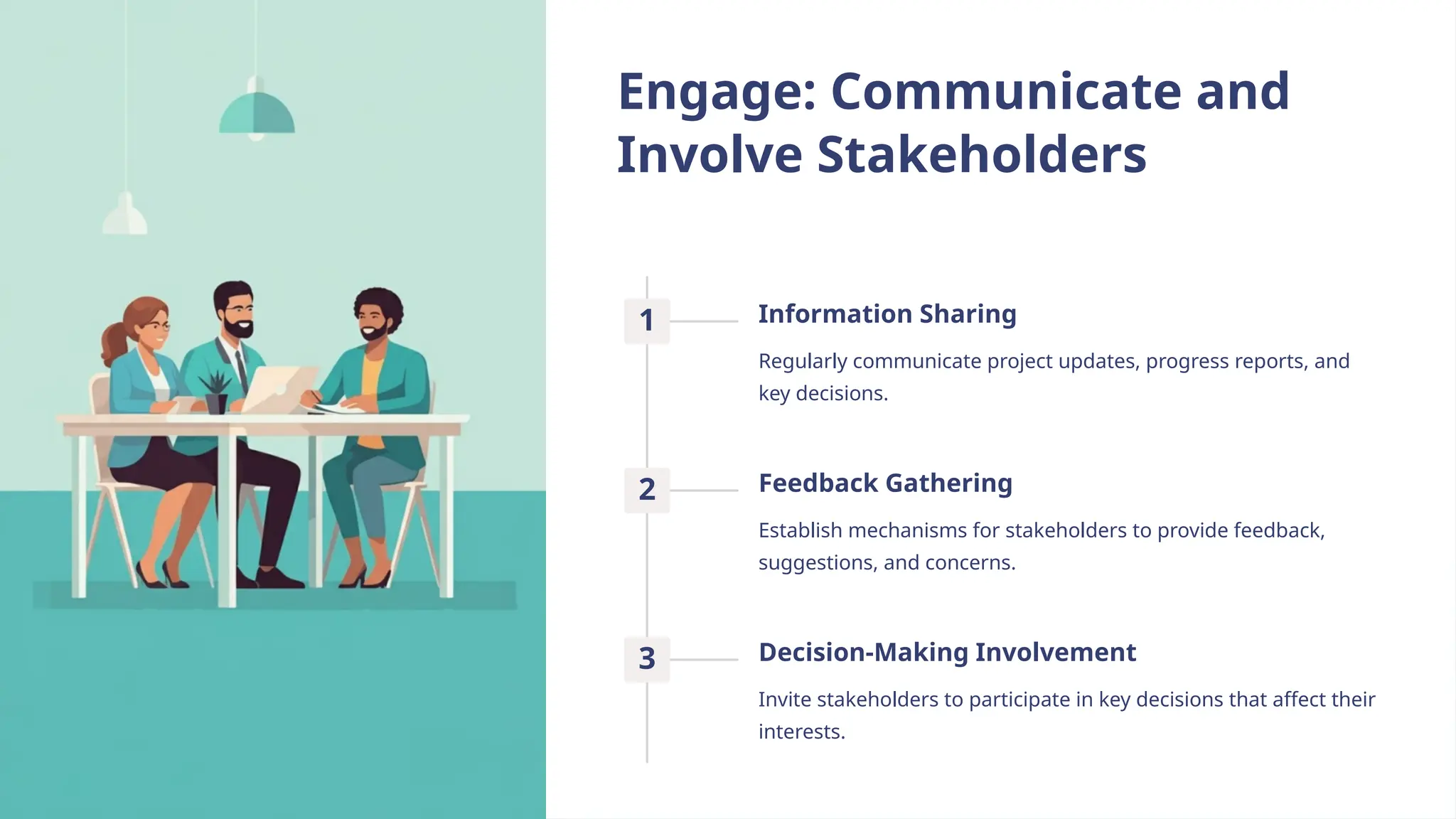 Engage: Communicate and Involve Stakeholders

1

Information Sharing

Regularly communicate project updates, progress reports, and key decisions.

2

Feedback Gathering

Establish mechanisms for stakeholders to provide feedback, suggestions, and concerns.

3

Decision-Making Involvement

Invite stakeholders to participate in key decisions that affect their interests.